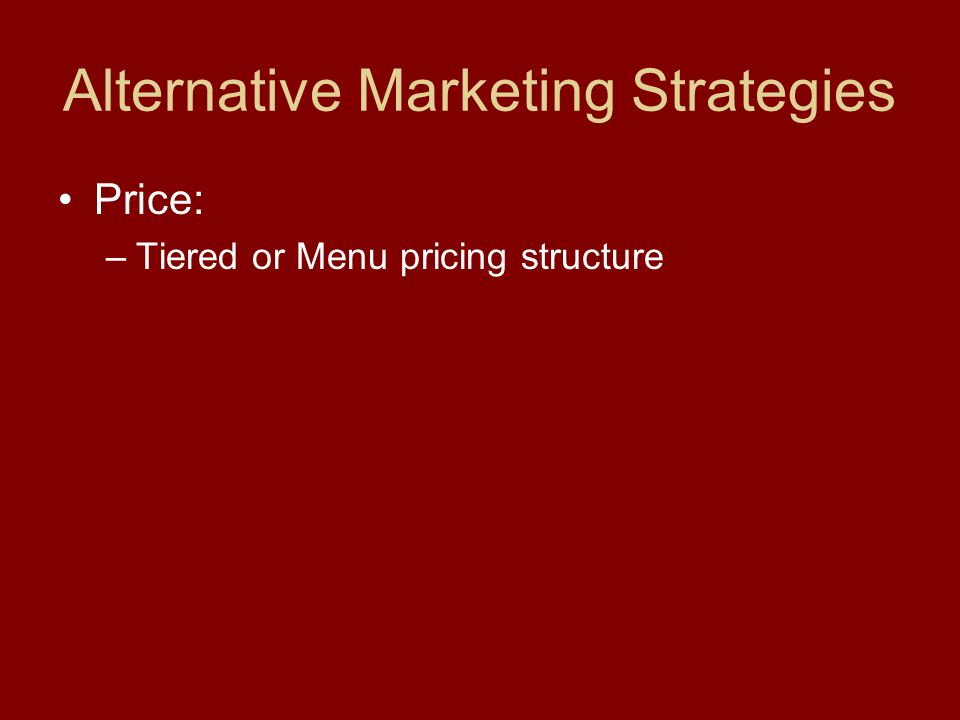 Alternative Marketing Strategies

• Price:
– Tiered or Menu pricing structure